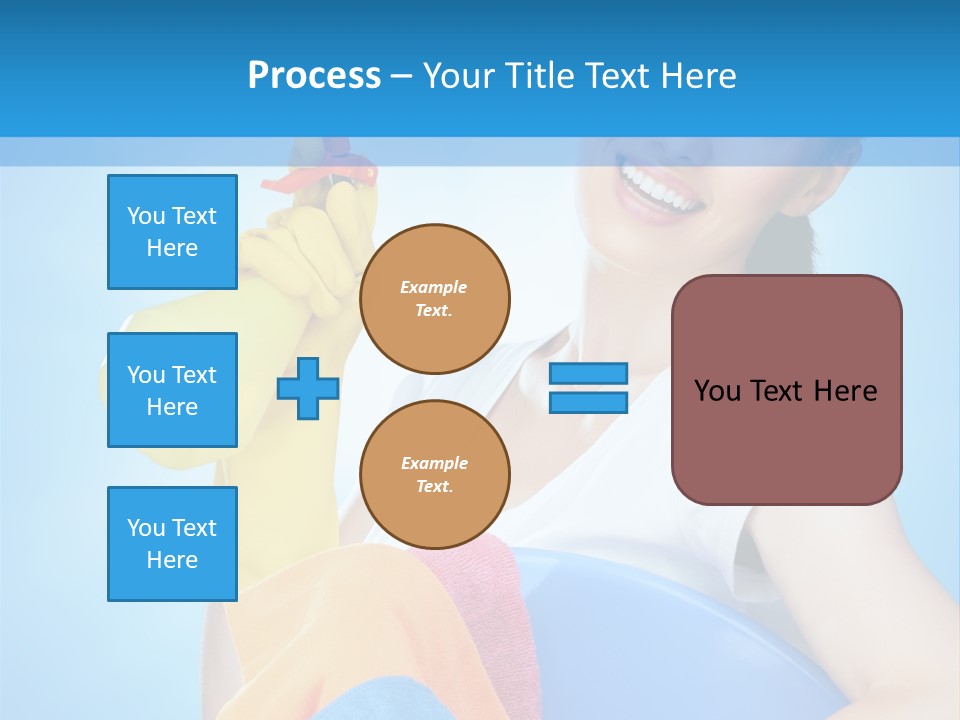 Process – Your Title Text Here

You Text Here

You Text Here

You Text Here

Example Text.

Example Text.

You Text Here